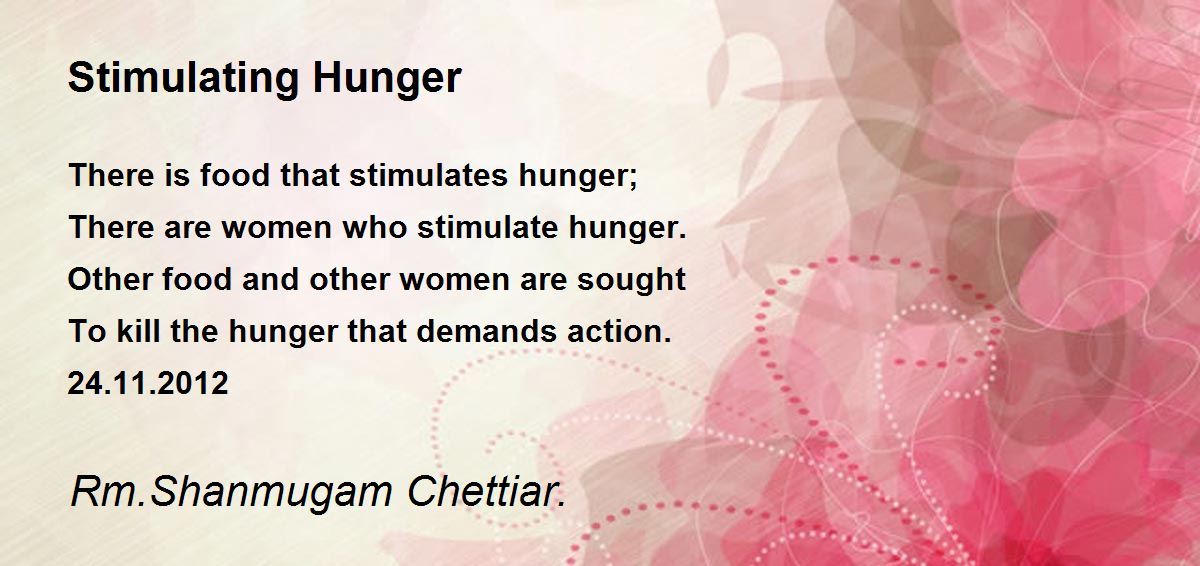 Stimulating Hunger

There is food that stimulates hunger;
There are women who stimulate hunger.
Other food and other women are sought
To kill the hunger that demands action.
24.11.2012

Rm.Shanmugam Chettiar.